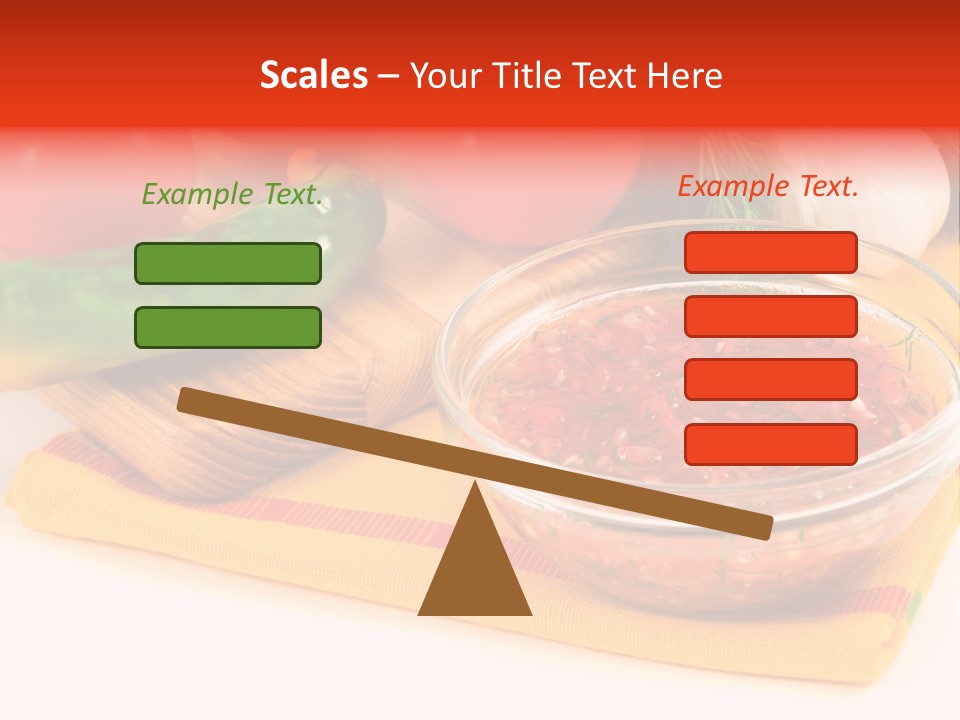 Scales – Your Title Text Here

Example Text.

Example Text.